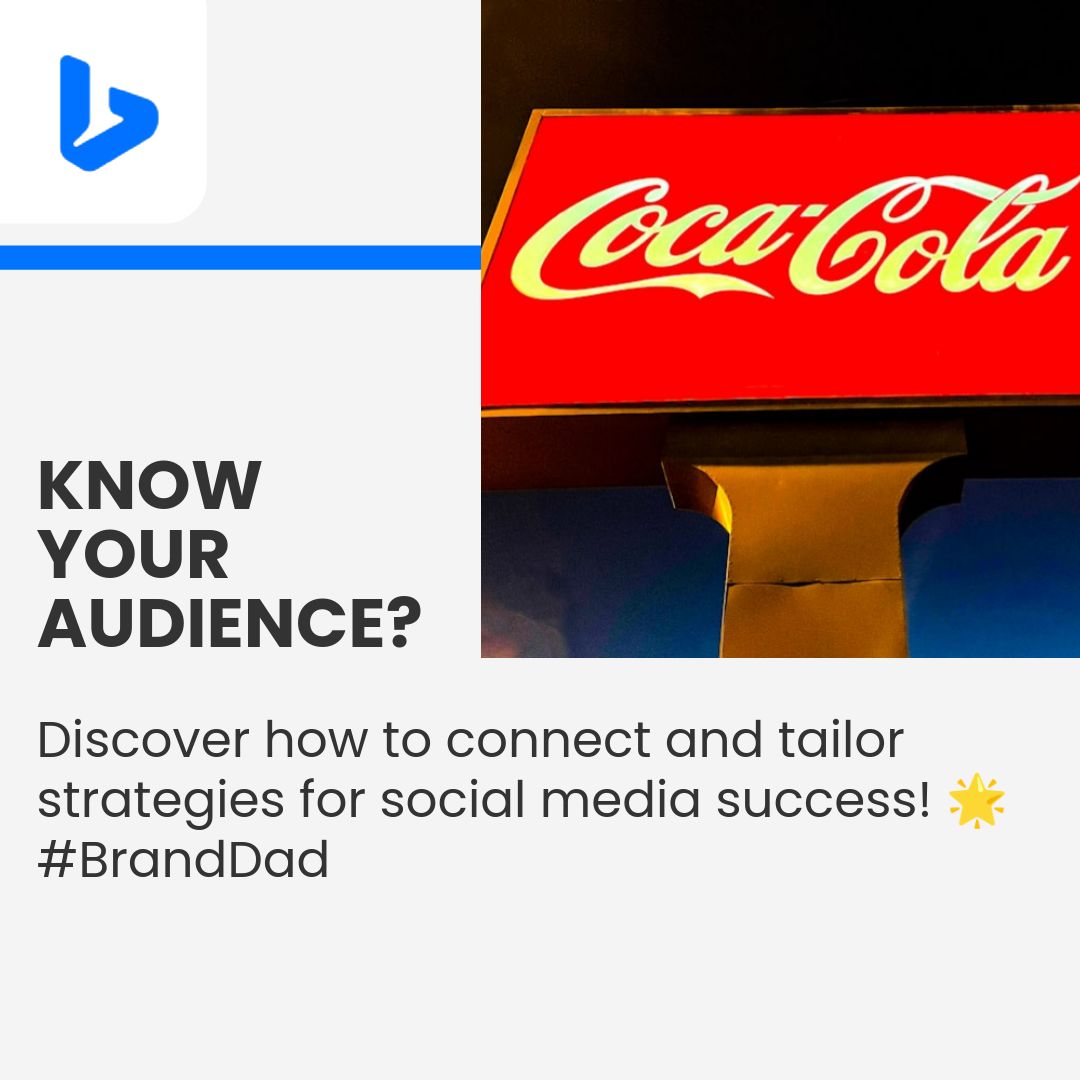 Coca-Cola

KNOW YOUR AUDIENCE?

Discover how to connect and tailor strategies for social media success! 🌟 #BrandDad